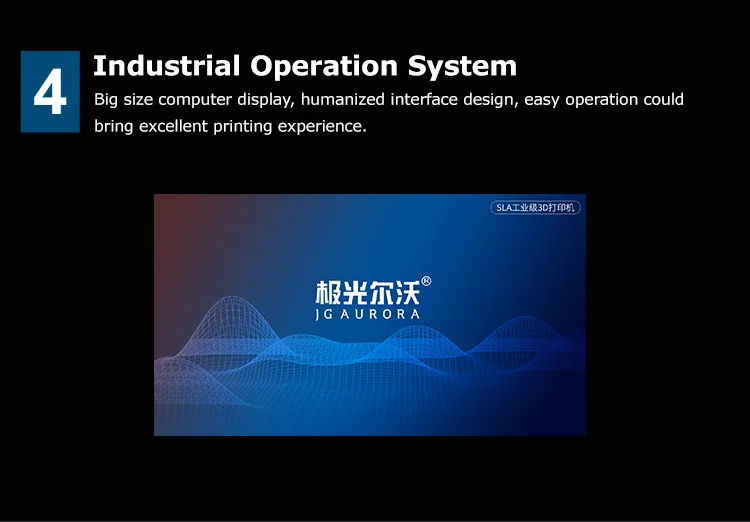 4 Industrial Operation System

Big size computer display, humanized interface design, easy operation could bring excellent printing experience.

SLA工业级3D打印机

极光尔沃®
JG AURORA